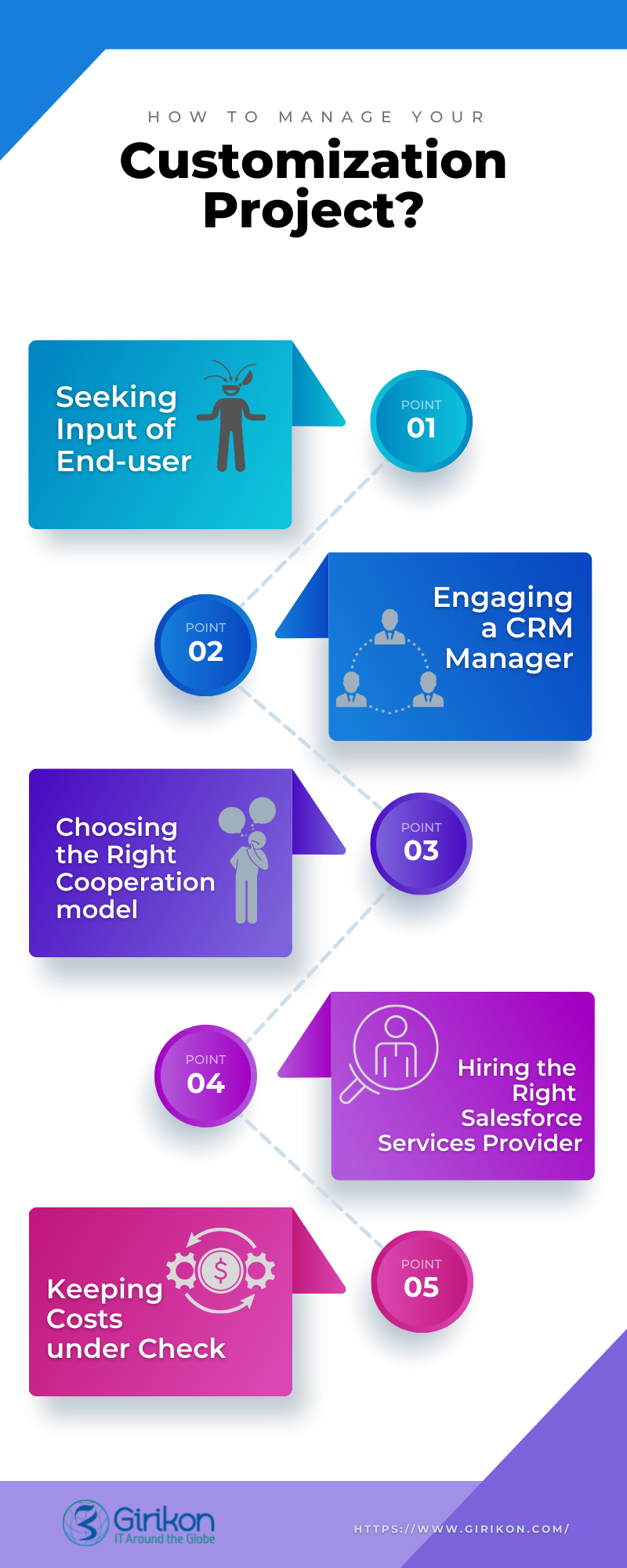 HOW TO MANAGE YOUR

Customization Project?

Seeking Input of End-user

POINT 01

POINT 02

Engaging a CRM Manager

Choosing the Right Cooperation model

POINT 03

POINT 04

Hiring the Right Salesforce Services Provider

Keeping Costs under Check

$

POINT 05

Girikon
IT Around the Globe

HTTPS://WWW.GIRIKON.COM/